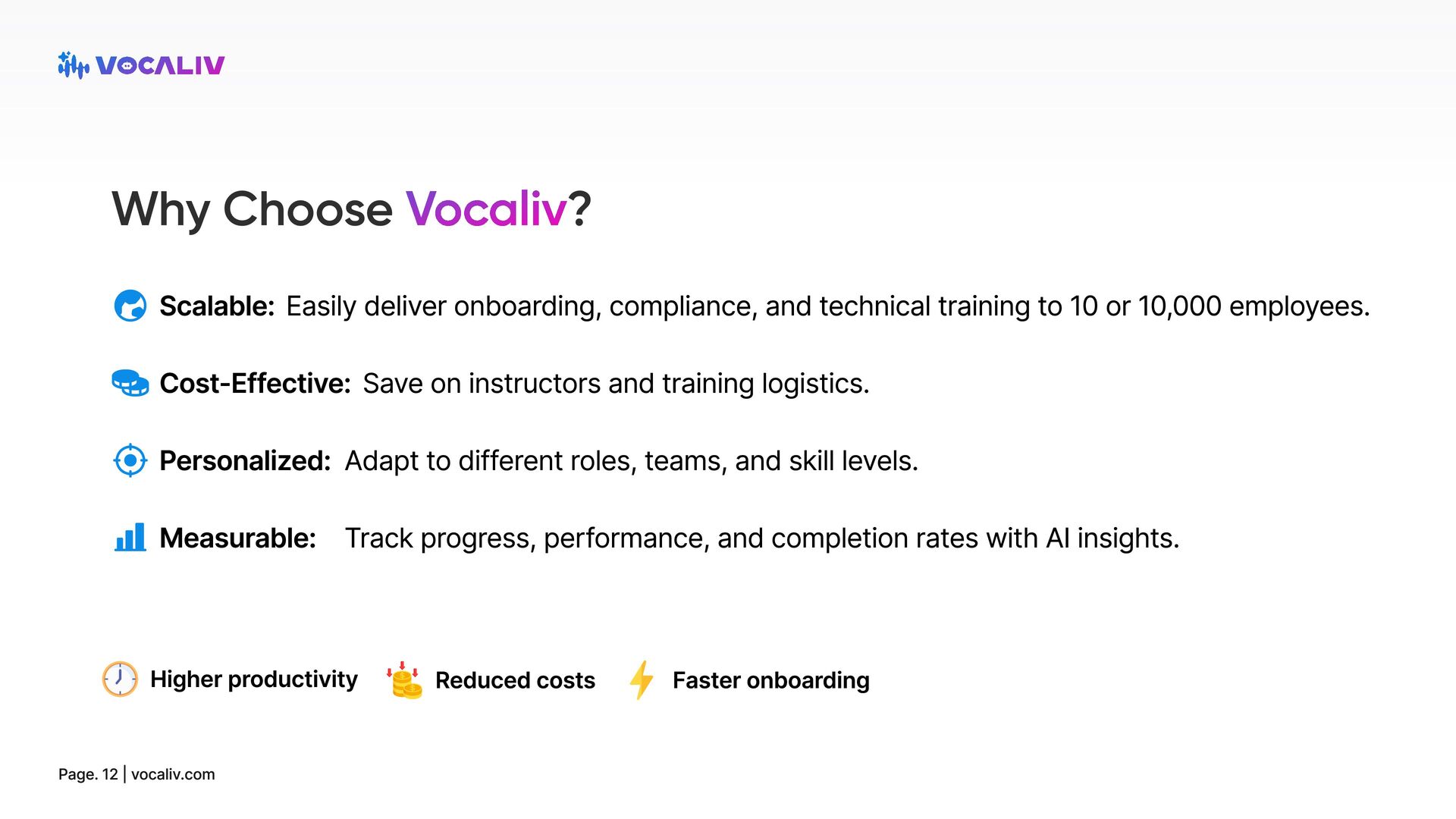 VOCALIV

Why Choose Vocaliv?

Scalable: Easily deliver onboarding, compliance, and technical training to 10 or 10,000 employees.

Cost-Effective: Save on instructors and training logistics.

Personalized: Adapt to different roles, teams, and skill levels.

Measurable: Track progress, performance, and completion rates with AI insights.

Higher productivity Reduced costs Faster onboarding

Page. 12 | vocaliv.com